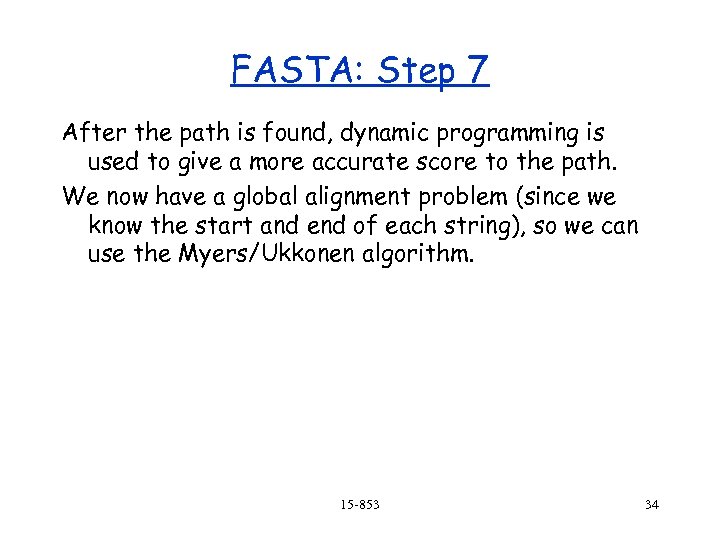 FASTA: Step 7

After the path is found, dynamic programming is used to give a more accurate score to the path.

We now have a global alignment problem (since we know the start and end of each string), so we can use the Myers/Ukkonen algorithm.

15-853

34